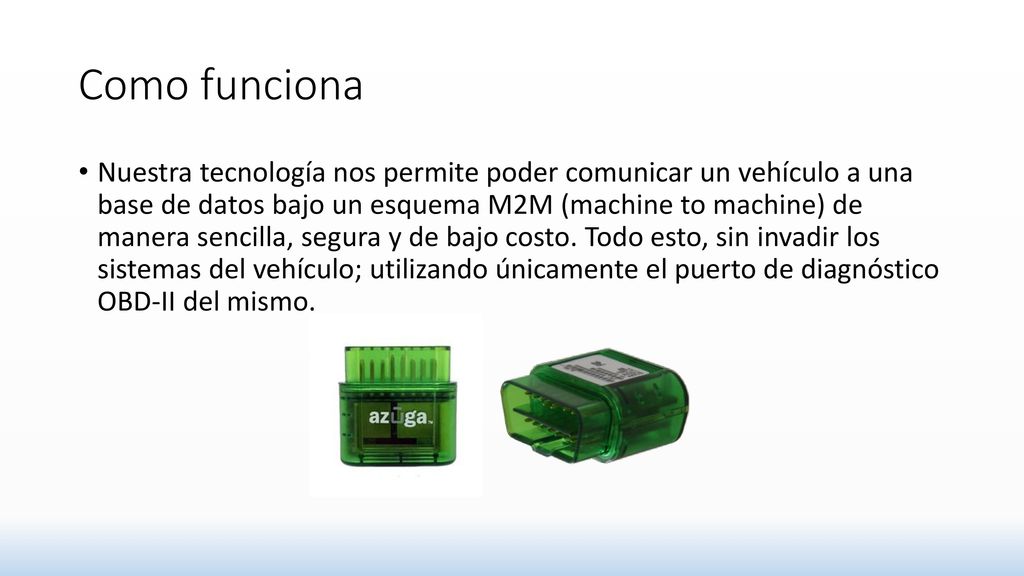 Como funciona

• Nuestra tecnología nos permite poder comunicar un vehículo a una base de datos bajo un esquema M2M (machine to machine) de manera sencilla, segura y de bajo costo. Todo esto, sin invadir los sistemas del vehículo; utilizando únicamente el puerto de diagnóstico OBD-II del mismo.

azuga